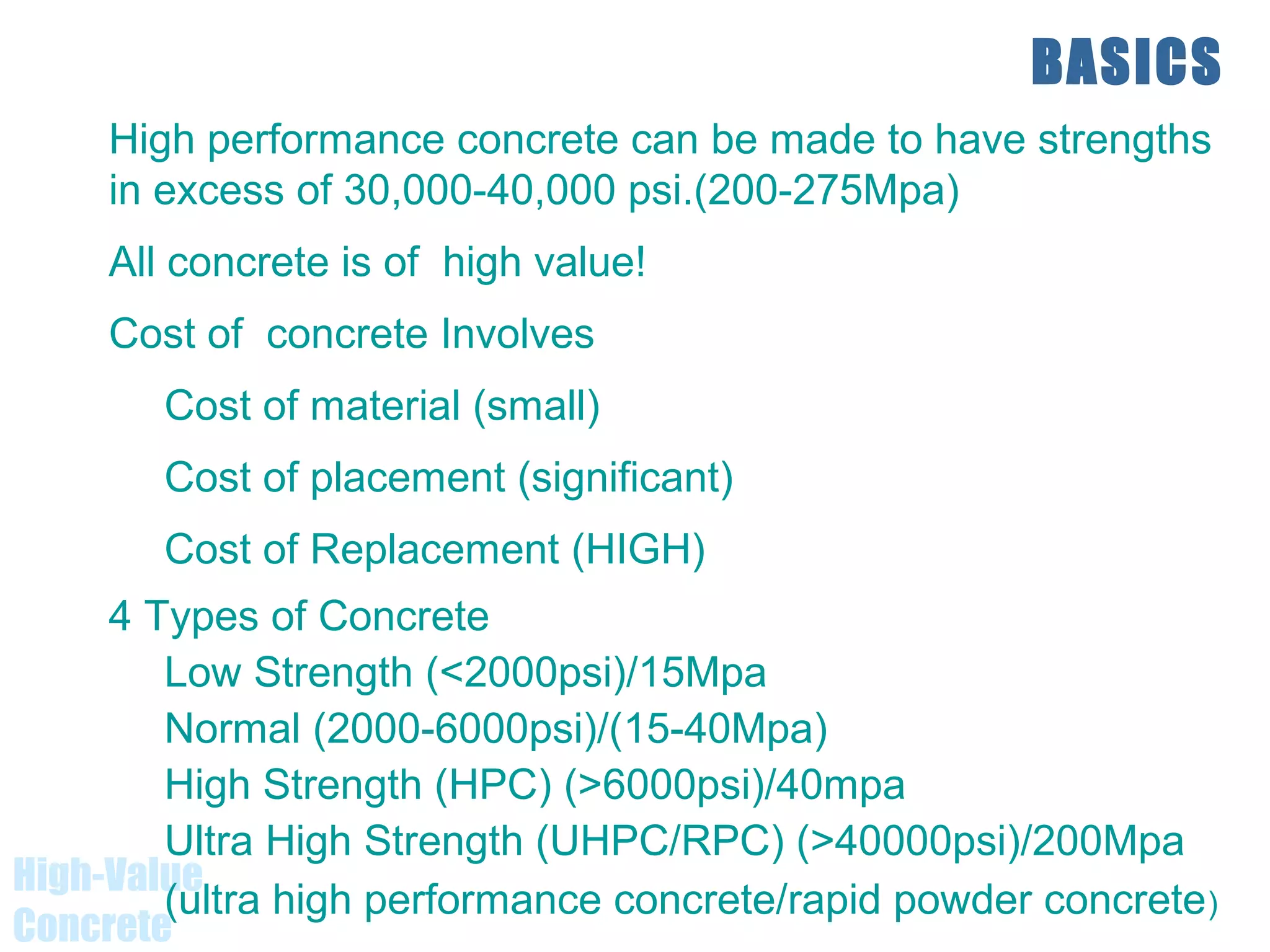 BASICS

High performance concrete can be made to have strengths in excess of 30,000-40,000 psi.(200-275Mpa)

All concrete is of high value!

Cost of concrete Involves

Cost of material (small)

Cost of placement (significant)

Cost of Replacement (HIGH)

4 Types of Concrete

Low Strength (<2000psi)/15Mpa

Normal (2000-6000psi)/(15-40Mpa)

High Strength (HPC) (>6000psi)/40mpa

Ultra High Strength (UHPC/RPC) (>40000psi)/200Mpa

(ultra high performance concrete/rapid powder concrete)

High-Value Concrete